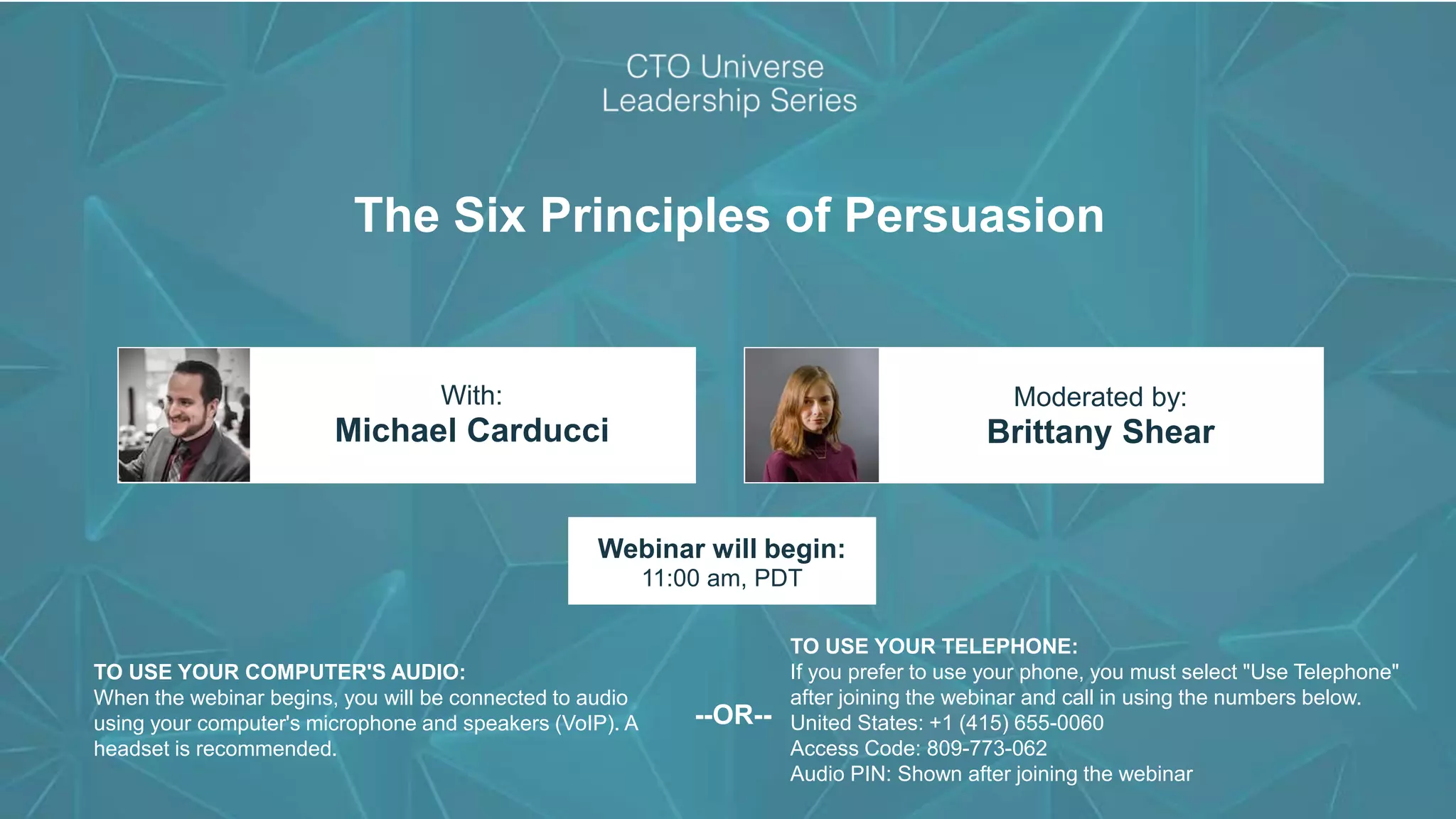 CTO Universe
Leadership Series

The Six Principles of Persuasion

With:
Michael Carducci

Moderated by:
Brittany Shear

Webinar will begin:
11:00 am, PDT

TO USE YOUR COMPUTER'S AUDIO:
When the webinar begins, you will be connected to audio using your computer's microphone and speakers (VoIP). A headset is recommended.

--OR--

TO USE YOUR TELEPHONE:
If you prefer to use your phone, you must select "Use Telephone" after joining the webinar and call in using the numbers below.
United States: +1 (415) 655-0060
Access Code: 809-773-062
Audio PIN: Shown after joining the webinar